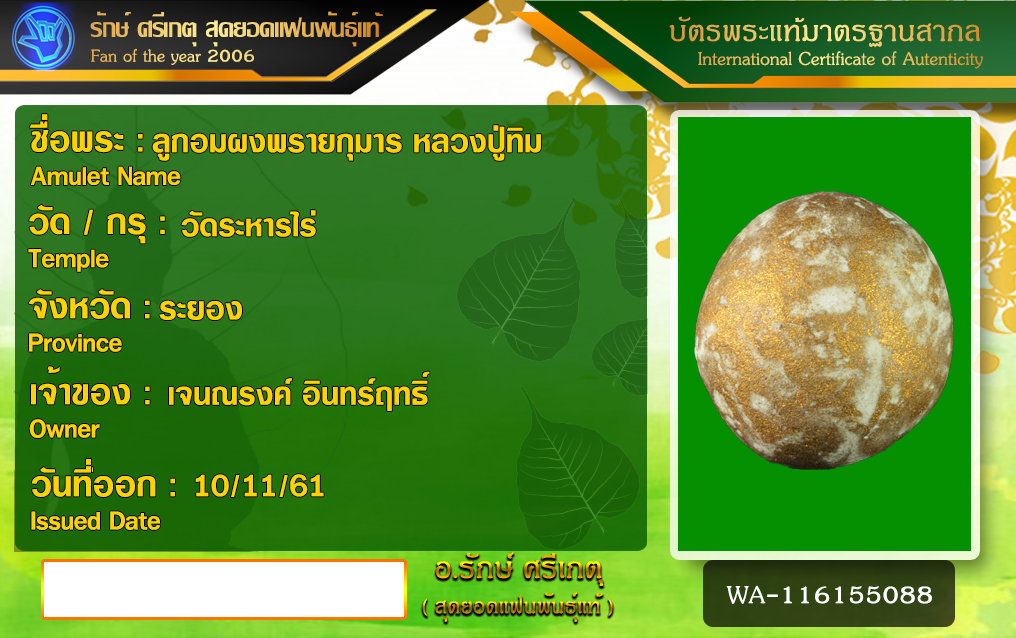 รักษ์ ศรีเกตุ สุดยอดแฟนพันธุ์แท้
Fan of the year 2006

บัตรพระแท้มาตรฐานสากล
International Certificate of Autenticity

ชื่อพระ : ลูกอมผงพรายกุมาร หลวงปู่ทิม
Amulet Name

วัด / กรุ : วัดระหารไร่
Temple

จังหวัด : ระยอง
Province

เจ้าของ : เจนณรงค์ อินทร์ฤทธิ์
Owner

วันที่ออก : 10/11/61
Issued Date

อ.รักษ์ ศรีเกตุ
( สุดยอดแฟนพันธุ์แท้ )

WA-116155088